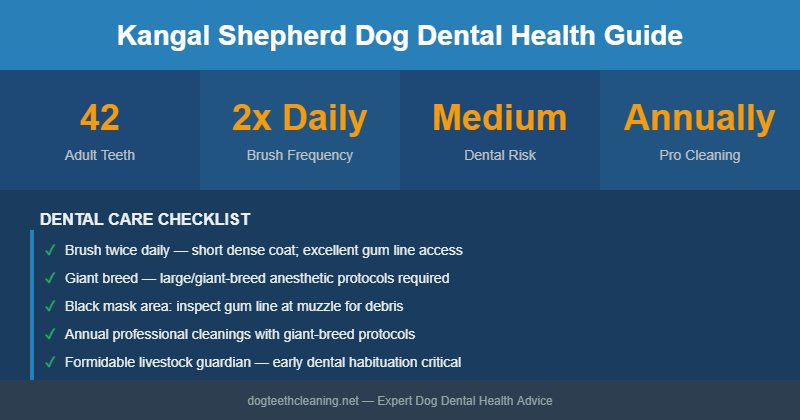 Kangal Shepherd Dog Dental Health Guide

42
Adult Teeth

2x Daily
Brush Frequency

Medium
Dental Risk

Annually
Pro Cleaning

DENTAL CARE CHECKLIST

✓ Brush twice daily — short dense coat; excellent gum line access
✓ Giant breed — large/giant-breed anesthetic protocols required
✓ Black mask area: inspect gum line at muzzle for debris
✓ Annual professional cleanings with giant-breed protocols
✓ Formidable livestock guardian — early dental habituation critical

dogteethcleaning.net — Expert Dog Dental Health Advice